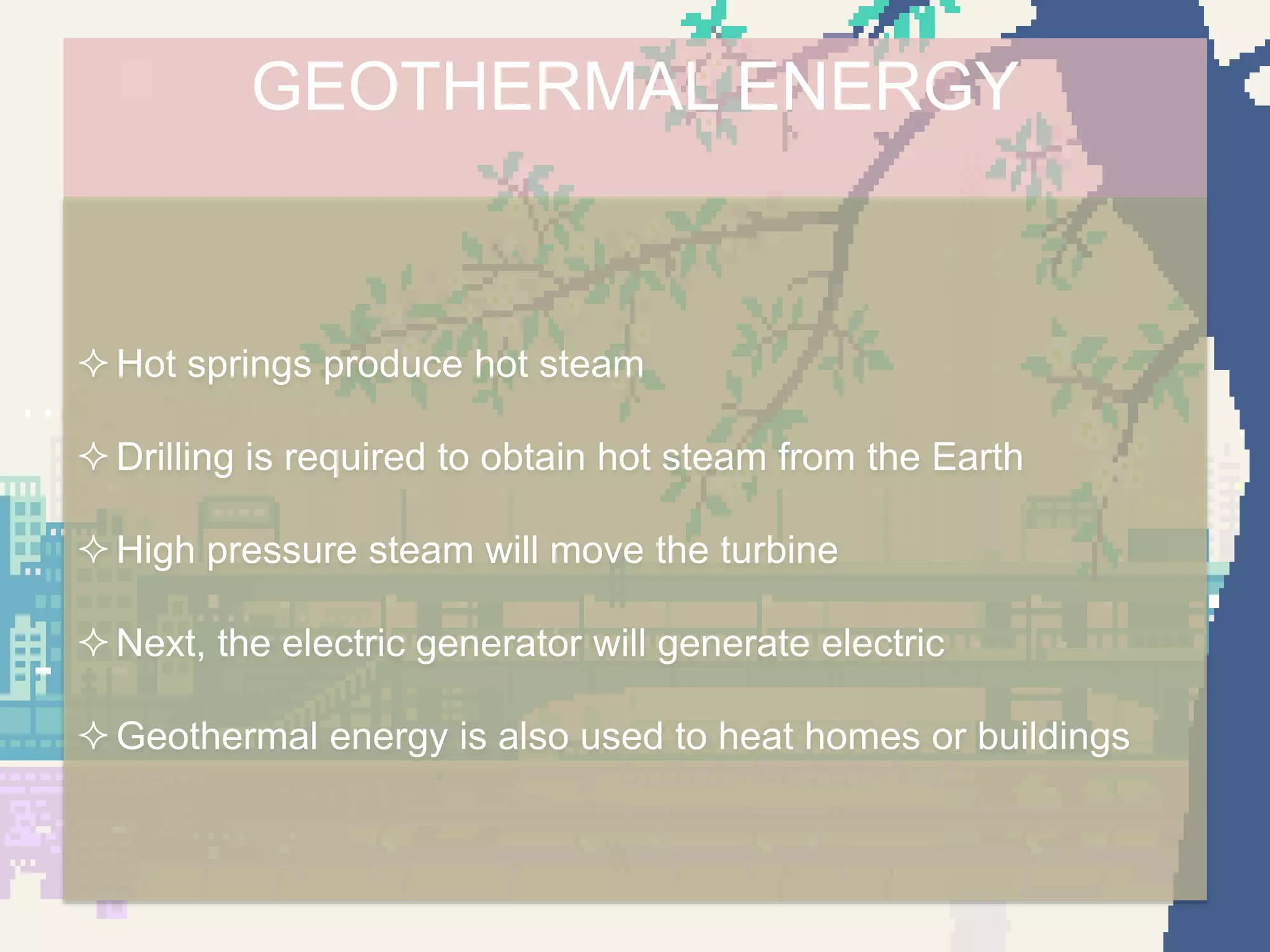 GEOTHERMAL ENERGY

✧ Hot springs produce hot steam

✧ Drilling is required to obtain hot steam from the Earth

✧ High pressure steam will move the turbine

✧ Next, the electric generator will generate electric

✧ Geothermal energy is also used to heat homes or buildings